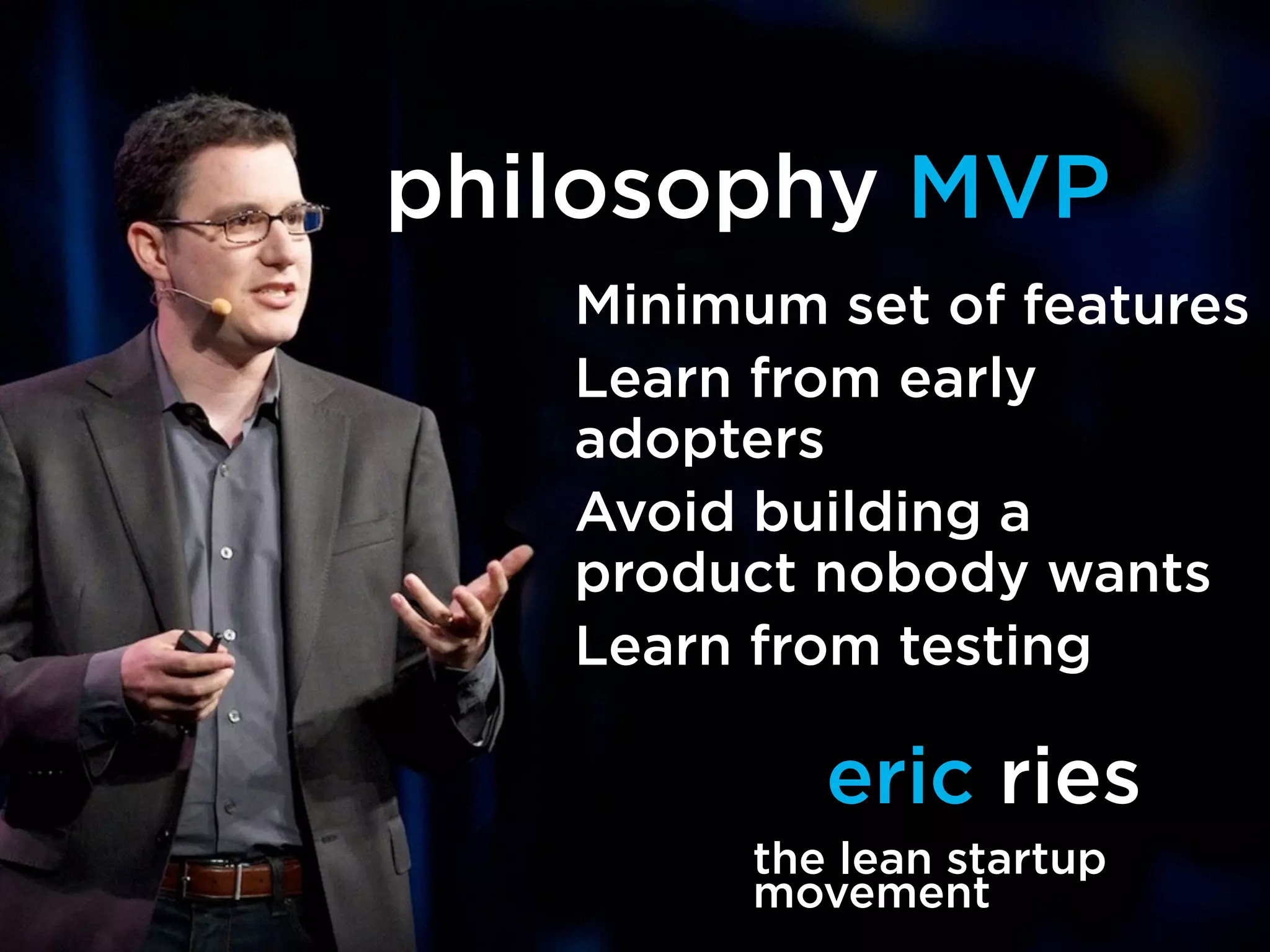 philosophy MVP

Minimum set of features
Learn from early adopters
Avoid building a product nobody wants
Learn from testing

eric ries

the lean startup movement